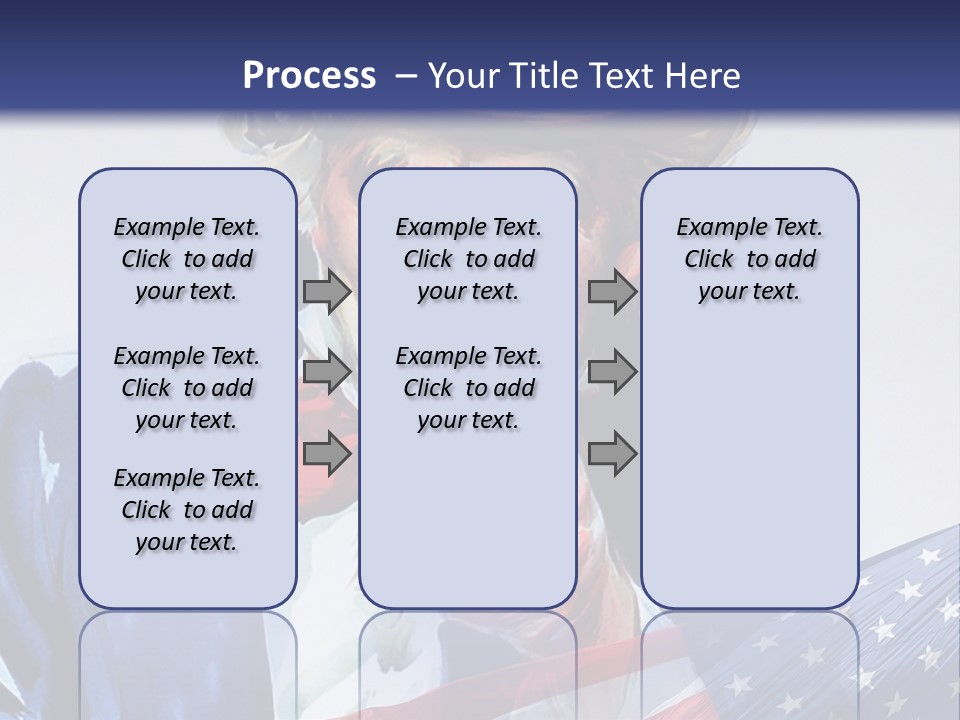 Process – Your Title Text Here

Example Text. Click to add your text.

Example Text. Click to add your text.

Example Text. Click to add your text.

Example Text. Click to add your text.

Example Text. Click to add your text.

Example Text. Click to add your text.